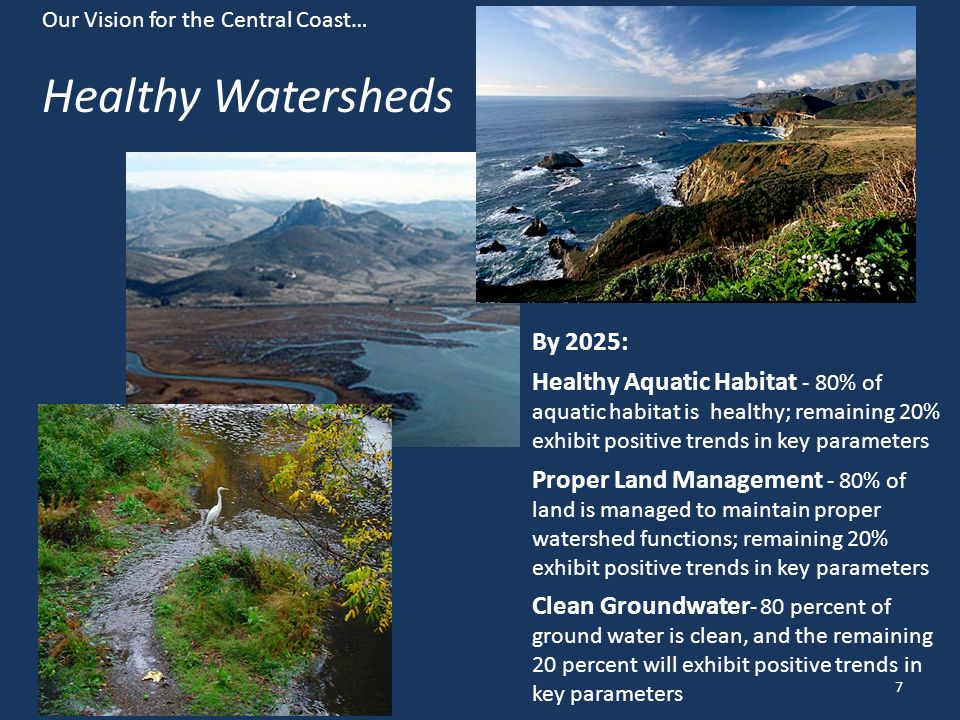 Our Vision for the Central Coast…

Healthy Watersheds

By 2025:

Healthy Aquatic Habitat - 80% of aquatic habitat is healthy; remaining 20% exhibit positive trends in key parameters

Proper Land Management - 80% of land is managed to maintain proper watershed functions; remaining 20% exhibit positive trends in key parameters

Clean Groundwater- 80 percent of ground water is clean, and the remaining 20 percent will exhibit positive trends in key parameters

7